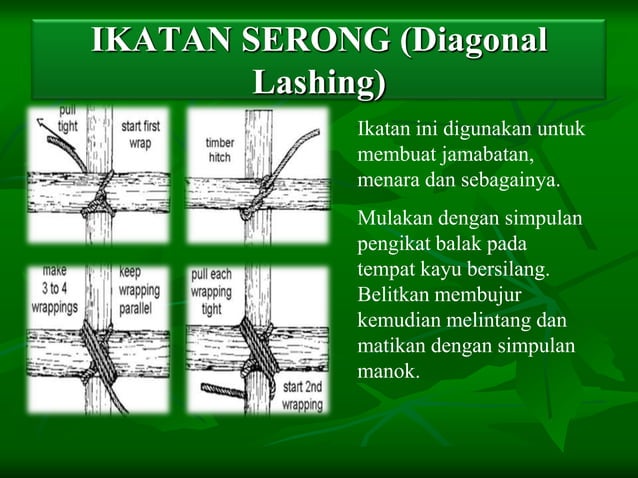 IKATAN SERONG (Diagonal Lashing)

pull tight

start first wrap

timber hitch

make 3 to 4 wrappings

keep wrapping parallel

pull each wrapping tight

start 2nd wrapping

Ikatan ini digunakan untuk membuat jamabatan, menara dan sebagainya.

Mulakan dengan simpulan pengikat balak pada tempat kayu bersilang. Belitkan membujur kemudian melintang dan matikan dengan simpulan manok.